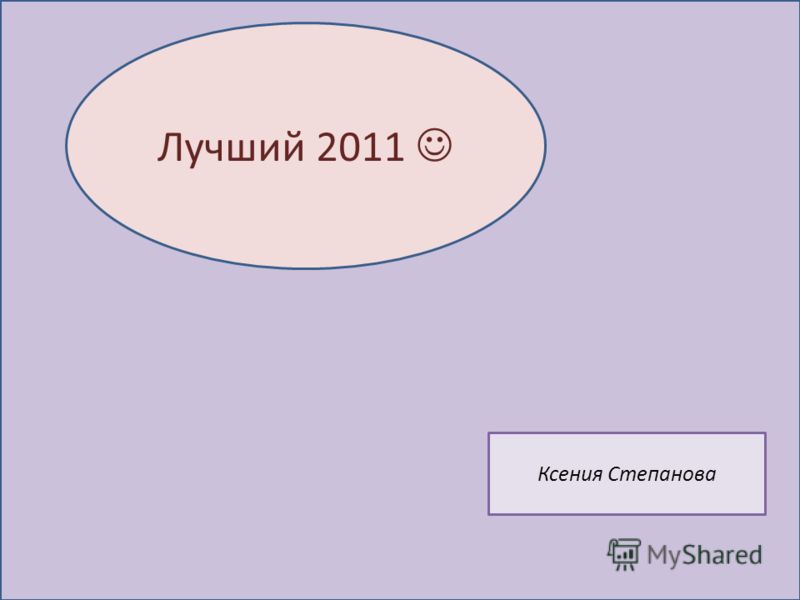 Лучший 2011 ☺

Ксения Степанова

MyShared